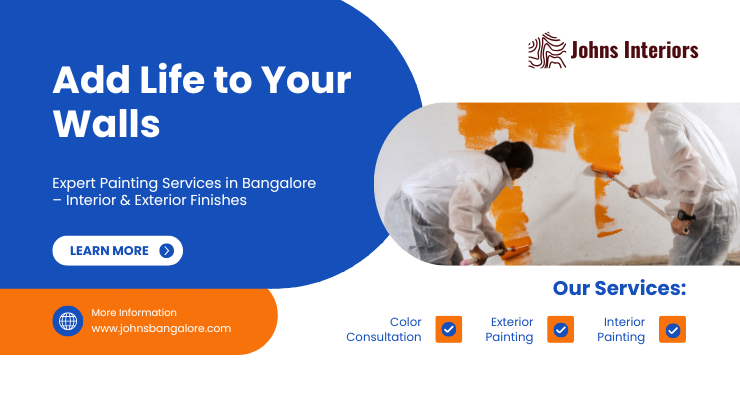 Johns Interiors

Add Life to Your Walls

Expert Painting Services in Bangalore – Interior & Exterior Finishes

LEARN MORE

More Information
www.johnsbangalore.com

Our Services:

Color Consultation

Exterior Painting

Interior Painting